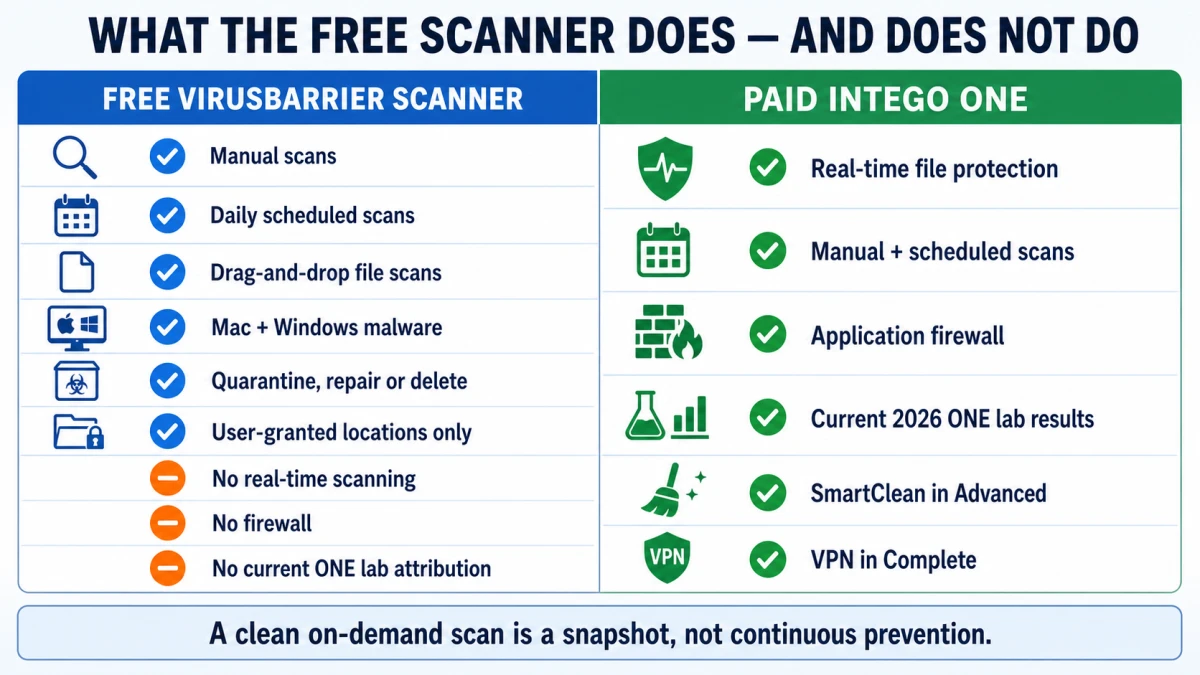 WHAT THE FREE SCANNER DOES — AND DOES NOT DO

FREE VIRUSBARRIER SCANNER

Manual scans
Daily scheduled scans
Drag-and-drop file scans
Mac + Windows malware
Quarantine, repair or delete
User-granted locations only
No real-time scanning
No firewall
No current ONE lab attribution

PAID INTEGO ONE

Real-time file protection
Manual + scheduled scans
Application firewall
Current 2026 ONE lab results
SmartClean in Advanced
VPN
VPN in Complete

A clean on-demand scan is a snapshot, not continuous prevention.